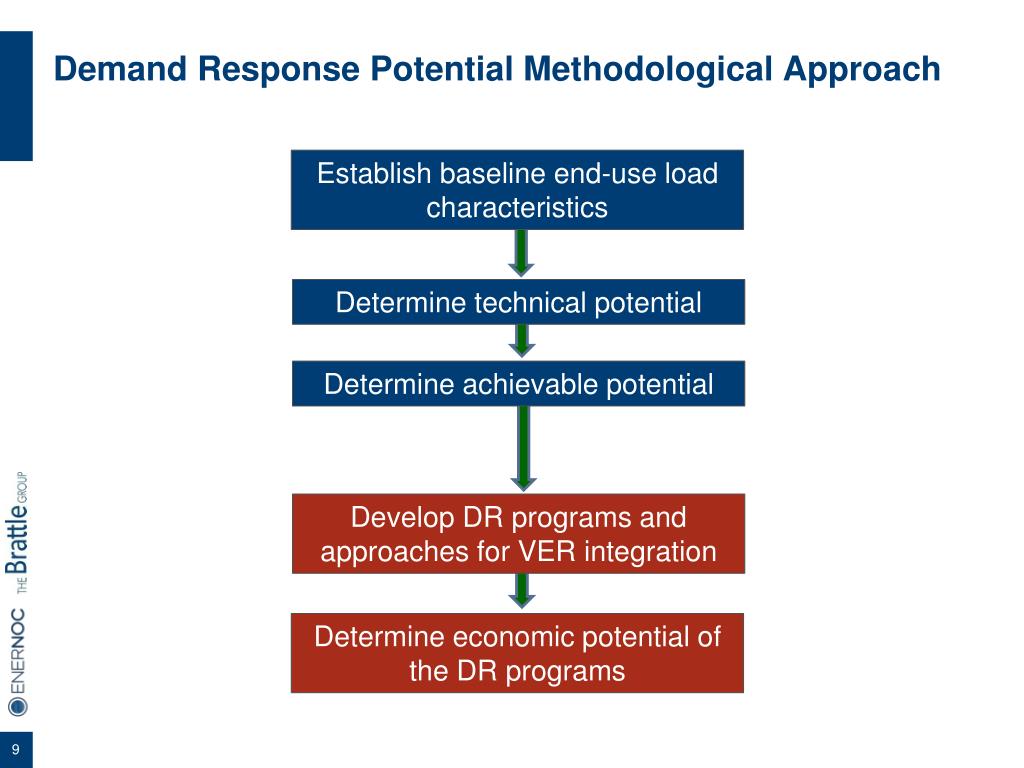 Demand Response Potential Methodological Approach

Establish baseline end-use load characteristics

Determine technical potential

Determine achievable potential

Develop DR programs and approaches for VER integration

Determine economic potential of the DR programs

ENERNOC THE Brattle GROUP

9